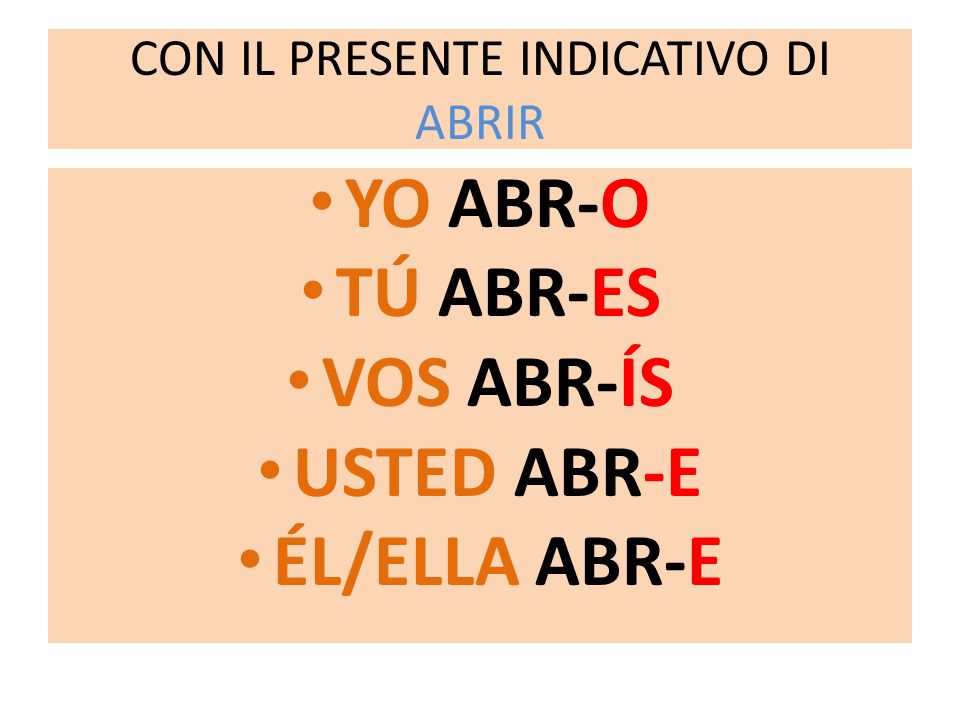 CON IL PRESENTE INDICATIVO DI ABRIR

• YO ABR-O
• TÚ ABR-ES
• VOS ABR-ÍS
• USTED ABR-E
• ÉL/ELLA ABR-E